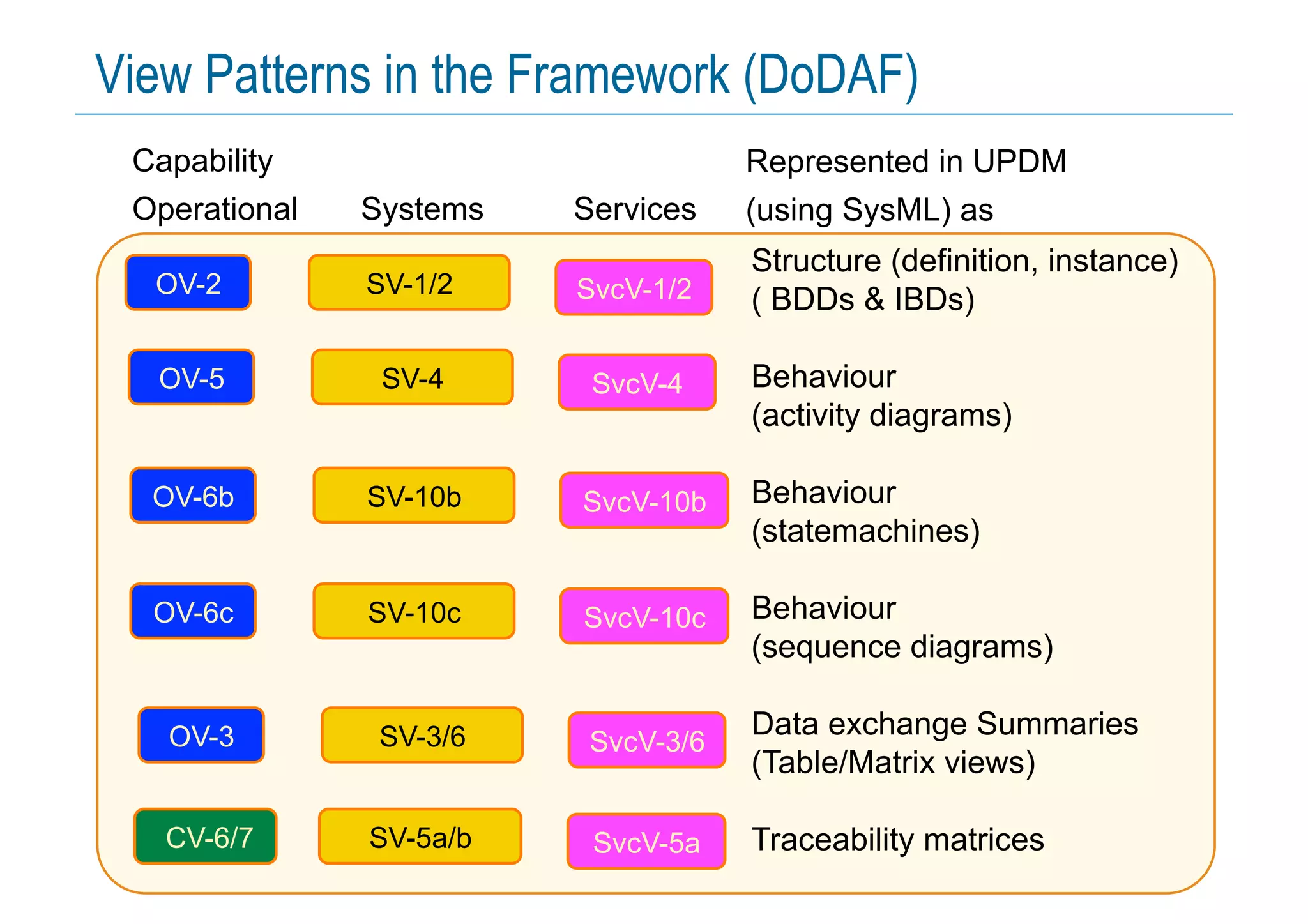 View Patterns in the Framework (DoDAF)

| Capability Operational | Systems | Services | Represented in UPDM (using SysML) as |
|---|---|---|---|
| OV-2 | SV-1/2 | SvcV-1/2 | Structure (definition, instance) ( BDDs & IBDs) |
| OV-5 | SV-4 | SvcV-4 | Behaviour (activity diagrams) |
| OV-6b | SV-10b | SvcV-10b | Behaviour (statemachines) |
| OV-6c | SV-10c | SvcV-10c | Behaviour (sequence diagrams) |
| OV-3 | SV-3/6 | SvcV-3/6 | Data exchange Summaries (Table/Matrix views) |
| CV-6/7 | SV-5a/b | SvcV-5a | Traceability matrices |